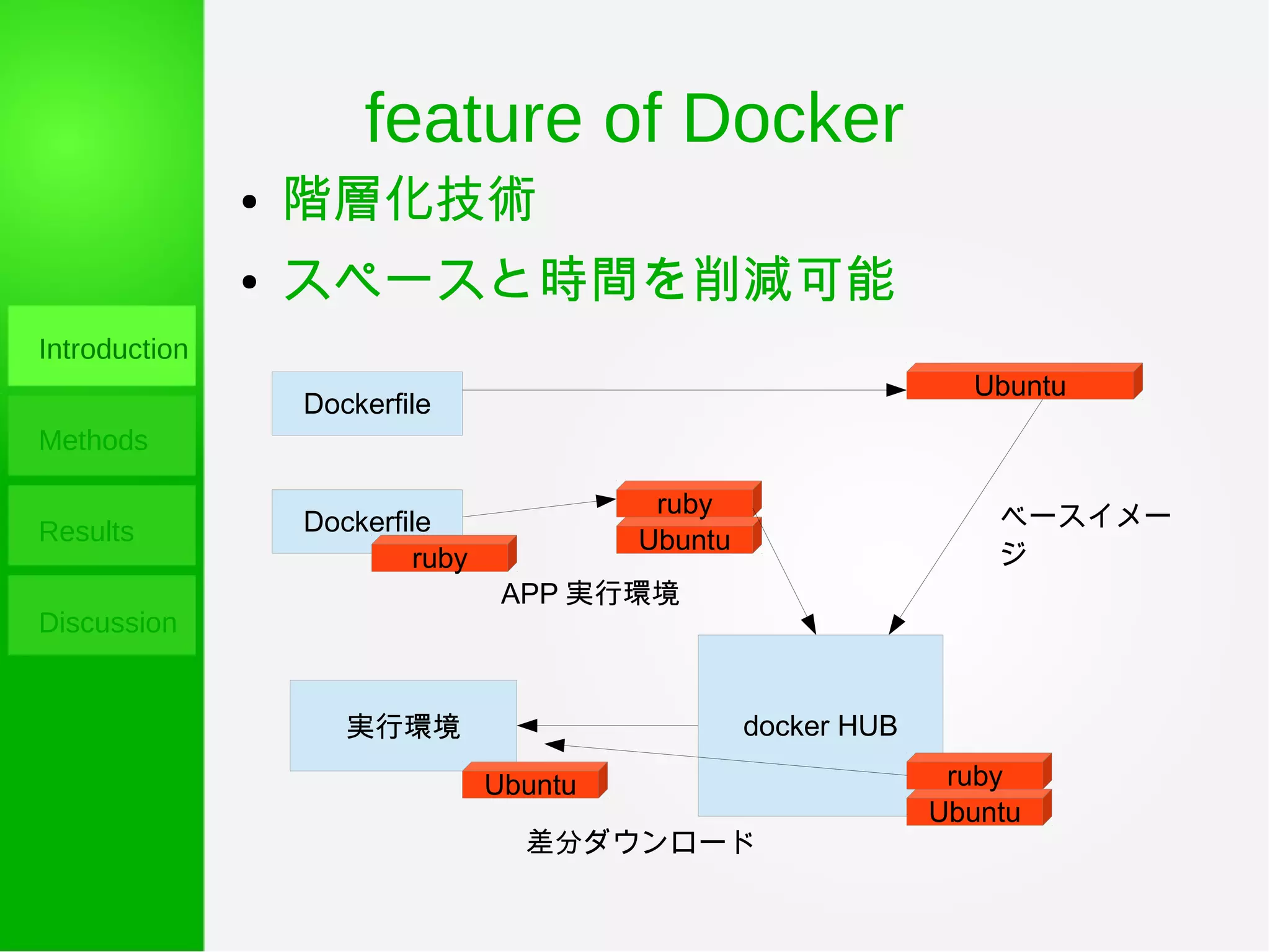 Introduction

Methods

Results

Discussion

feature of Docker

• 階層化技術
• スペースと時間を削減可能

Dockerfile

Ubuntu

Dockerfile

ruby

ruby

Ubuntu

ベースイメージ

APP 実行環境

実行環境

Ubuntu

docker HUB

ruby

Ubuntu

差分ダウンロード